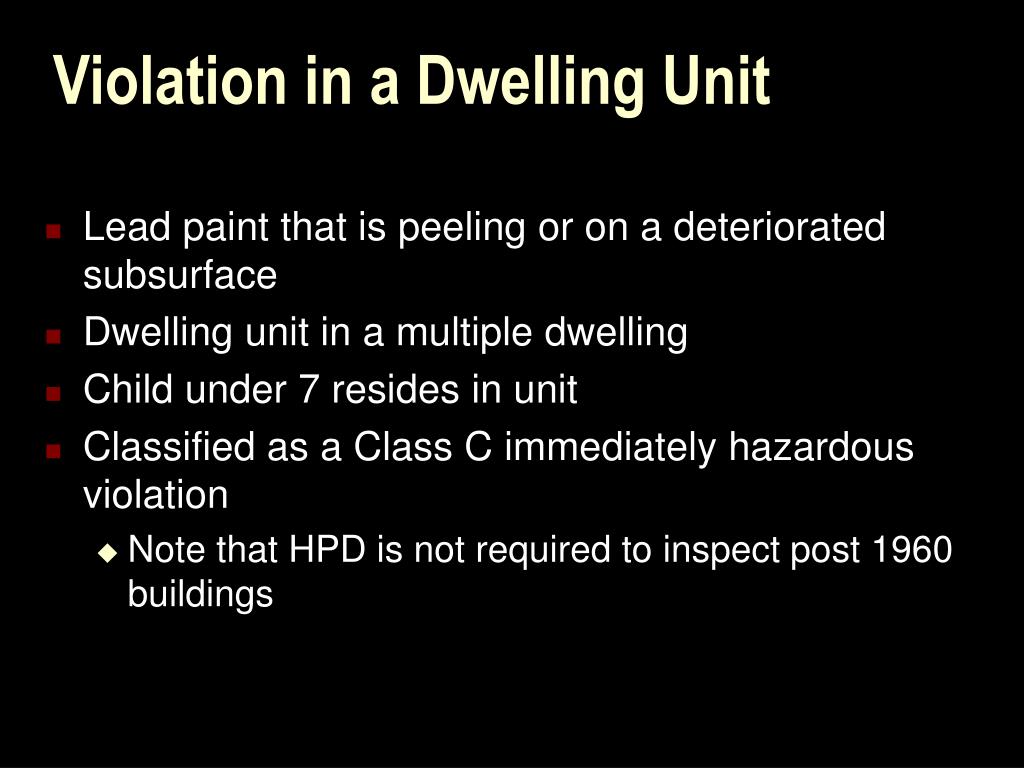 Violation in a Dwelling Unit

- Lead paint that is peeling or on a deteriorated subsurface
- Dwelling unit in a multiple dwelling
- Child under 7 resides in unit
- Classified as a Class C immediately hazardous violation
  - Note that HPD is not required to inspect post 1960 buildings